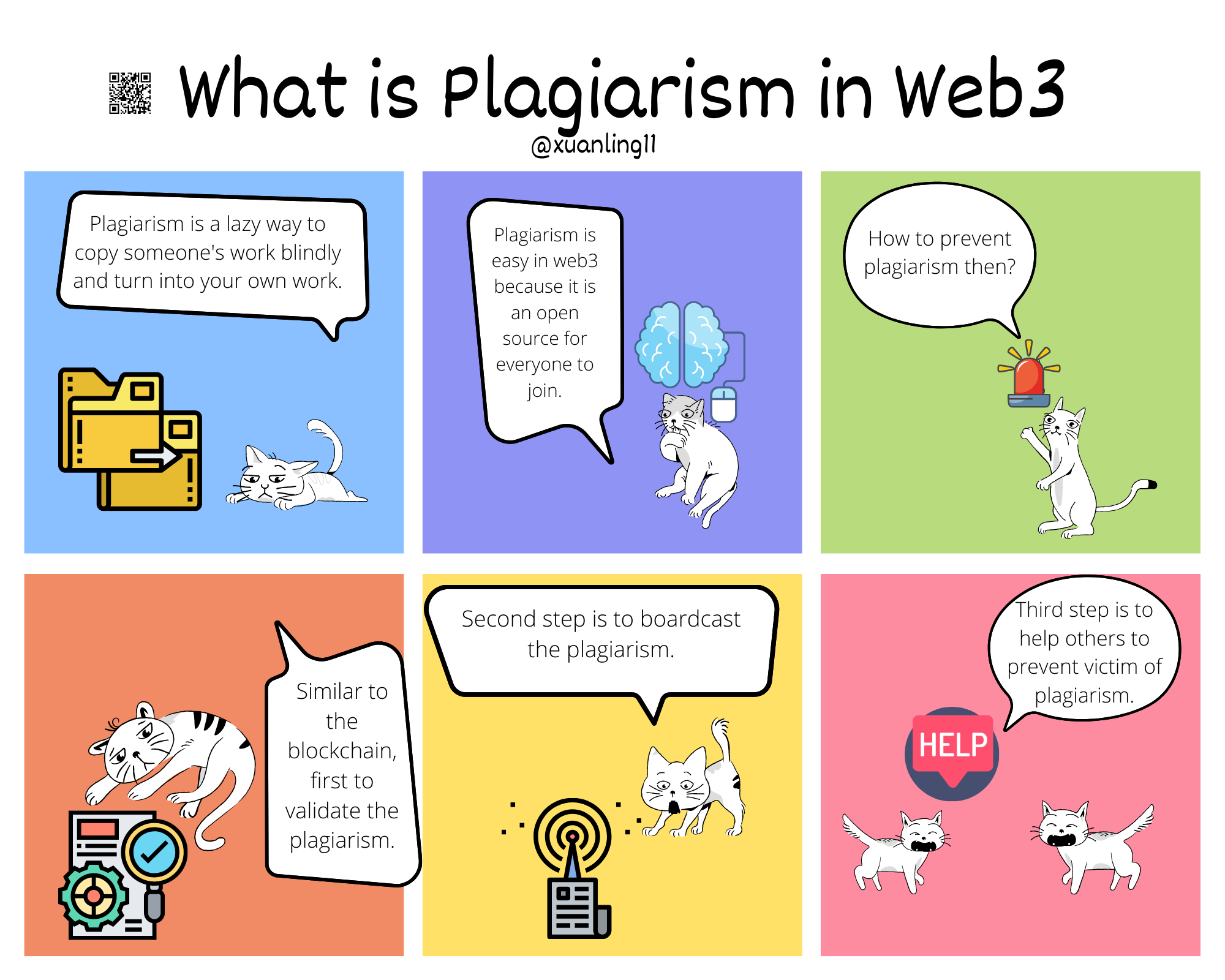 What is Plagiarism in Web3

@xuanling11

Plagiarism is a lazy way to copy someone's work blindly and turn into your own work.

Plagiarism is easy in web3 because it is an open source for everyone to join.

How to prevent plagiarism then?

Similar to the blockchain, first to validate the plagiarism.

Second step is to boardcast the plagiarism.

Third step is to help others to prevent victim of plagiarism.

HELP